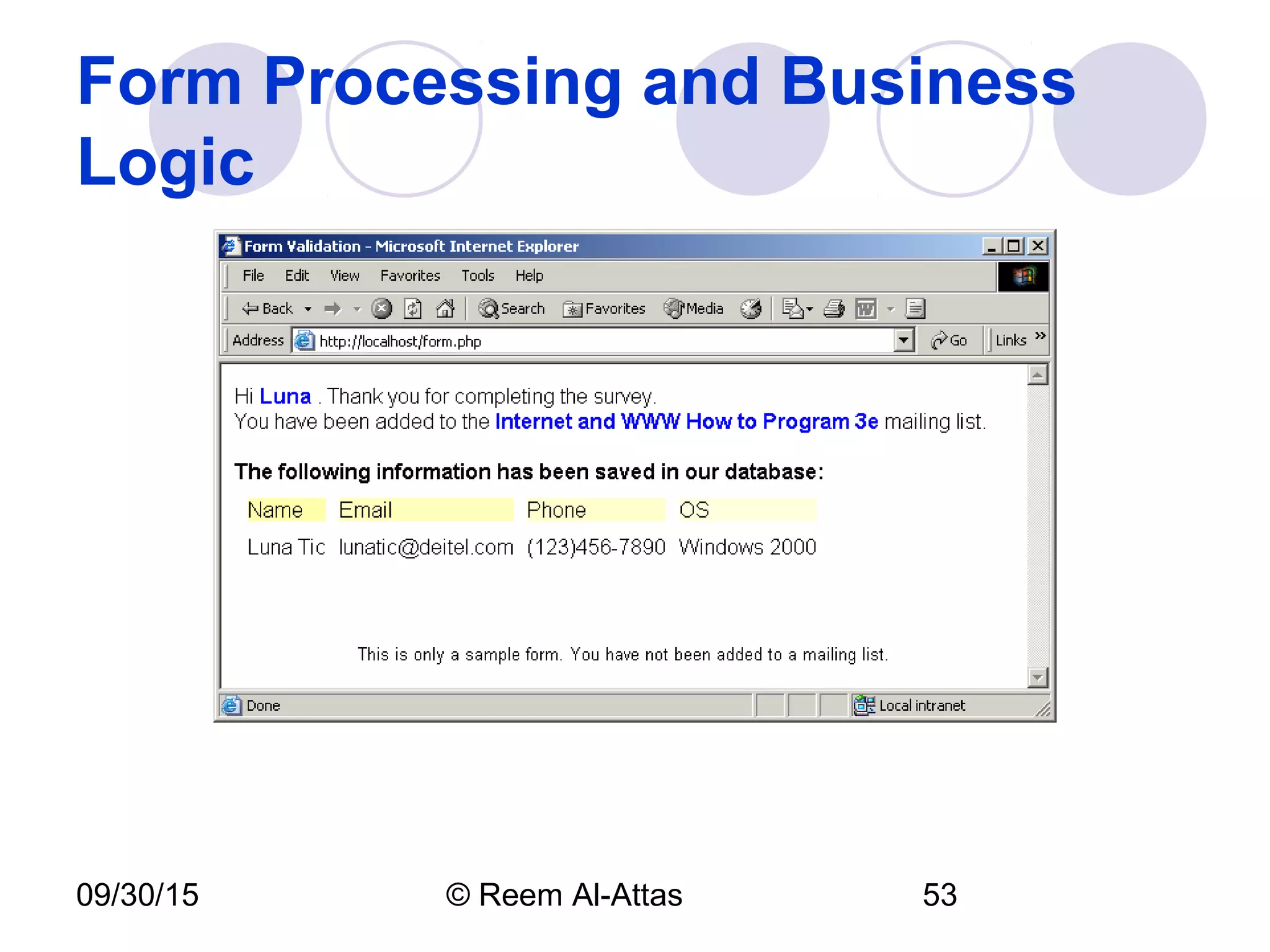 Form Processing and Business Logic

Form Validation - Microsoft Internet Explorer

File Edit View Favorites Tools Help

Back Search Favorites Media

Address http://localhost/form.php Go Links »

Hi Luna . Thank you for completing the survey.
You have been added to the Internet and WWW How to Program 3e mailing list.

The following information has been saved in our database:

| Name | Email | Phone | OS |
|---|---|---|---|
| Luna Tic | lunatic@deitel.com | (123)456-7890 | Windows 2000 |

This is only a sample form. You have not been added to a mailing list.

Done Local intranet

09/30/15 © Reem Al-Attas 53